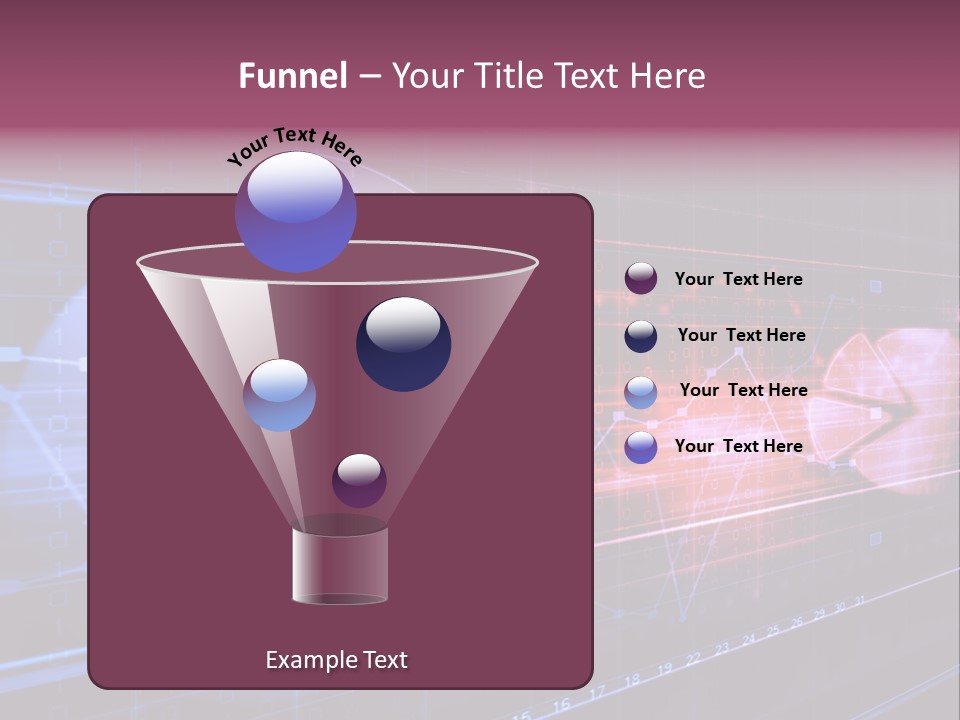 Funnel – Your Title Text Here

Your Text Here

Your Text Here

Your Text Here

Your Text Here

Your Text Here

Example Text

15 16 17 18 19 22 23 24 25 26 29 30 31